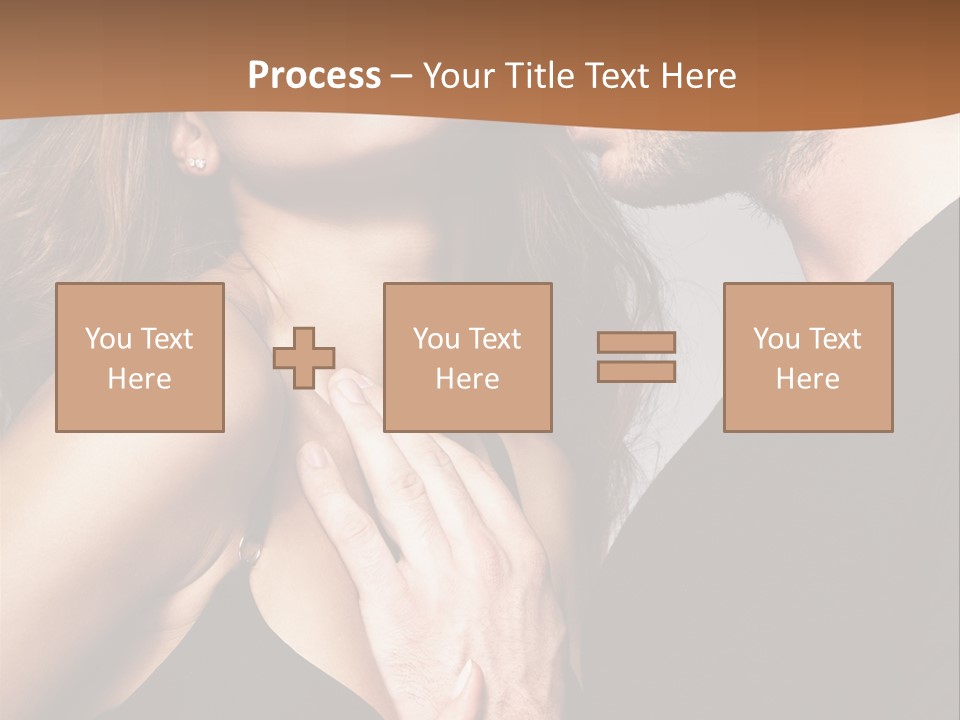 Process – Your Title Text Here

You Text Here

You Text Here

You Text Here